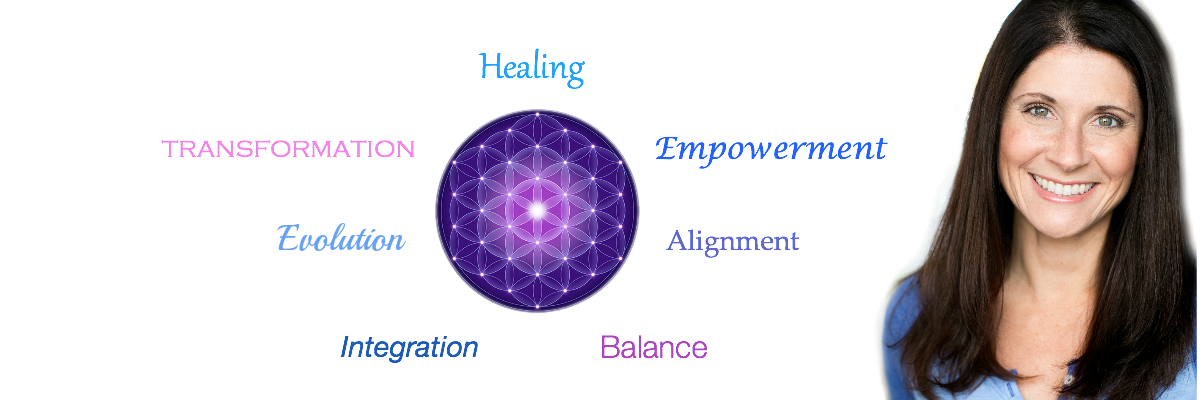 Healing

TRANSFORMATION

Empowerment

Evolution

Alignment

Integration

Balance